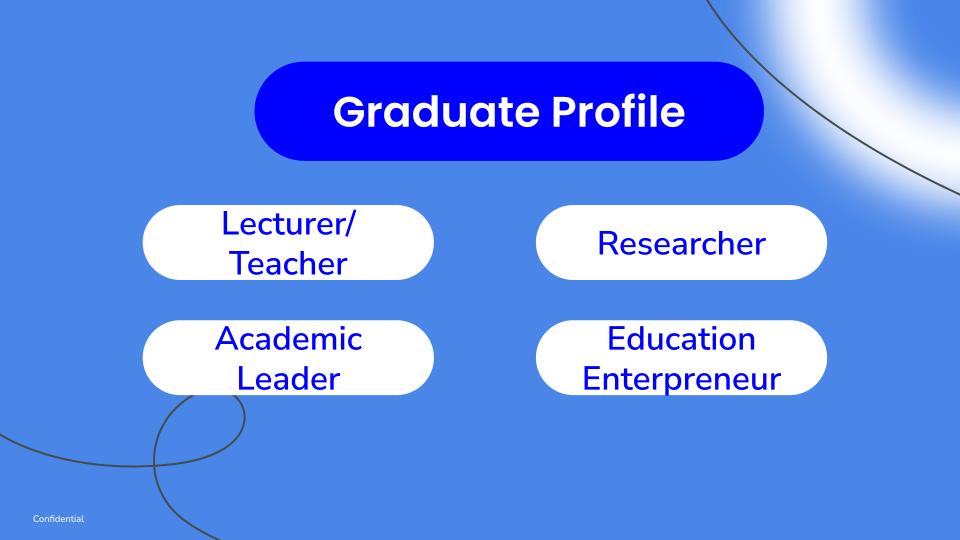 Graduate Profile

Lecturer/ Teacher

Researcher

Academic Leader

Education Enterpreneur

Confidential